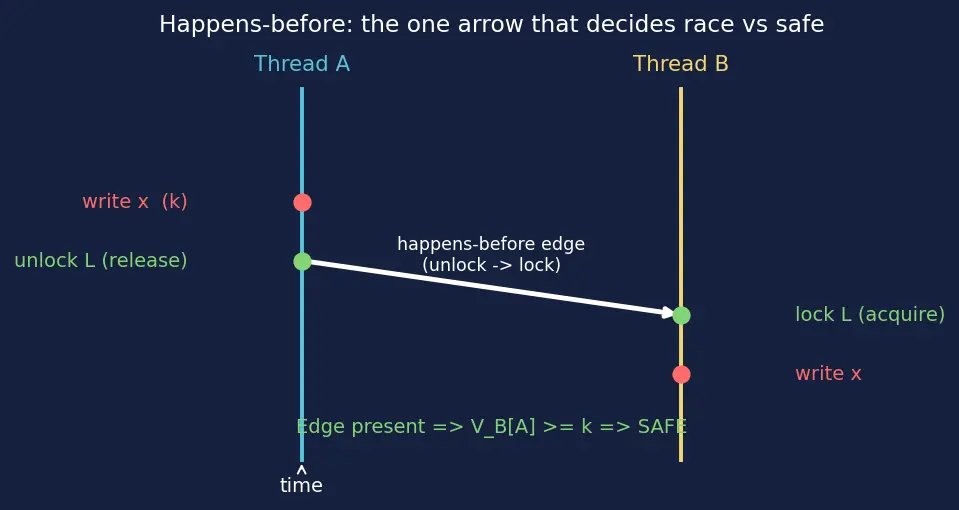 Happens-before: the one arrow that decides race vs safe

Thread A

Thread B

write x (k)

unlock L (release)

happens-before edge
(unlock -> lock)

lock L (acquire)

write x

Edge present => V_B[A] >= k => SAFE

^
time